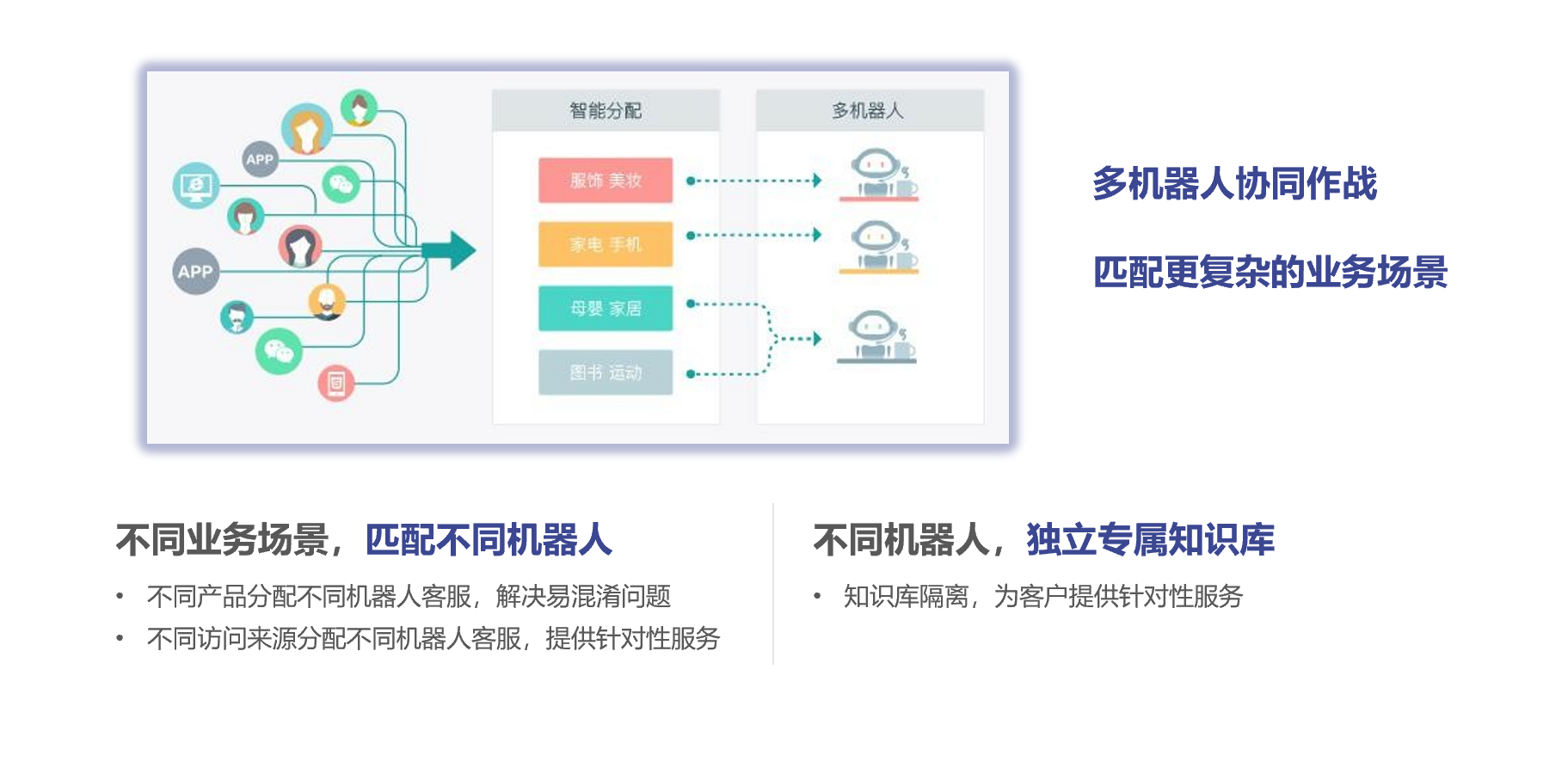 APP

APP

智能分配

服饰 美妆

家电 手机

母婴 家居

图书 运动

多机器人

多机器人协同作战

匹配更复杂的业务场景

不同业务场景，匹配不同机器人

• 不同产品分配不同机器人客服，解决易混淆问题
• 不同访问来源分配不同机器人客服，提供针对性服务

不同机器人，独立专属知识库

• 知识库隔离，为客户提供针对性服务